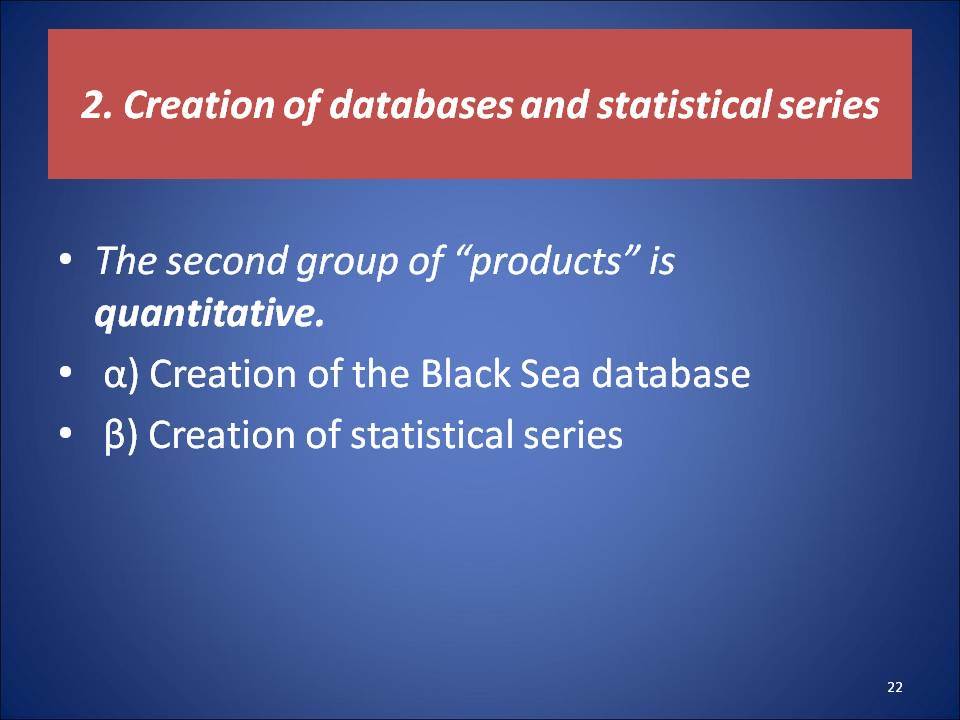 2. Creation of databases and statistical series

• The second group of “products” is quantitative.
• α) Creation of the Black Sea database
• β) Creation of statistical series

22